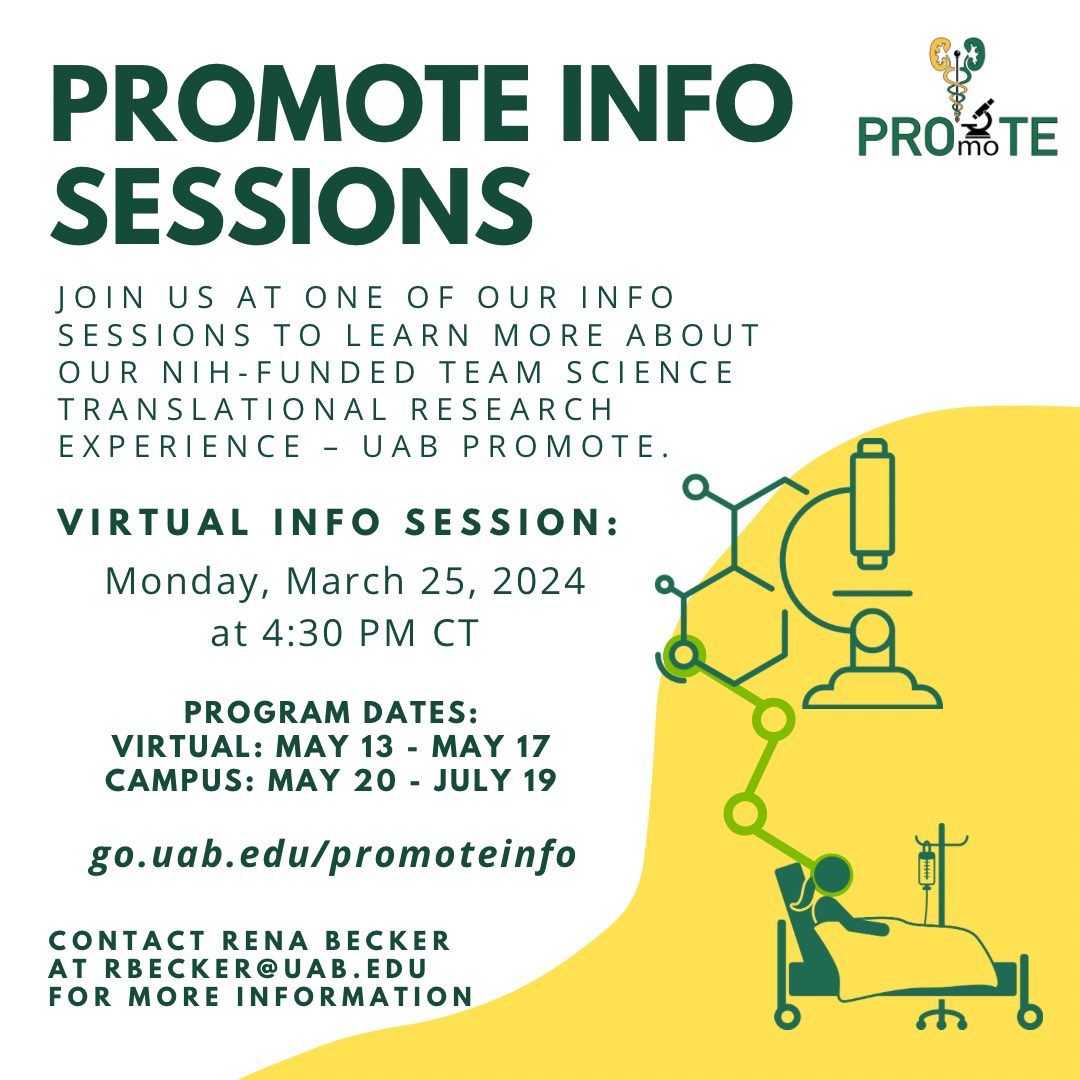 PROMOTE INFO SESSIONS

PROmoTE

JOIN US AT ONE OF OUR INFO SESSIONS TO LEARN MORE ABOUT OUR NIH-FUNDED TEAM SCIENCE TRANSLATIONAL RESEARCH EXPERIENCE – UAB PROMOTE.

VIRTUAL INFO SESSION:
Monday, March 25, 2024
at 4:30 PM CT

PROGRAM DATES:
VIRTUAL: MAY 13 - MAY 17
CAMPUS: MAY 20 - JULY 19

go.uab.edu/promoteinfo

CONTACT RENA BECKER AT RBECKER@UAB.EDU FOR MORE INFORMATION